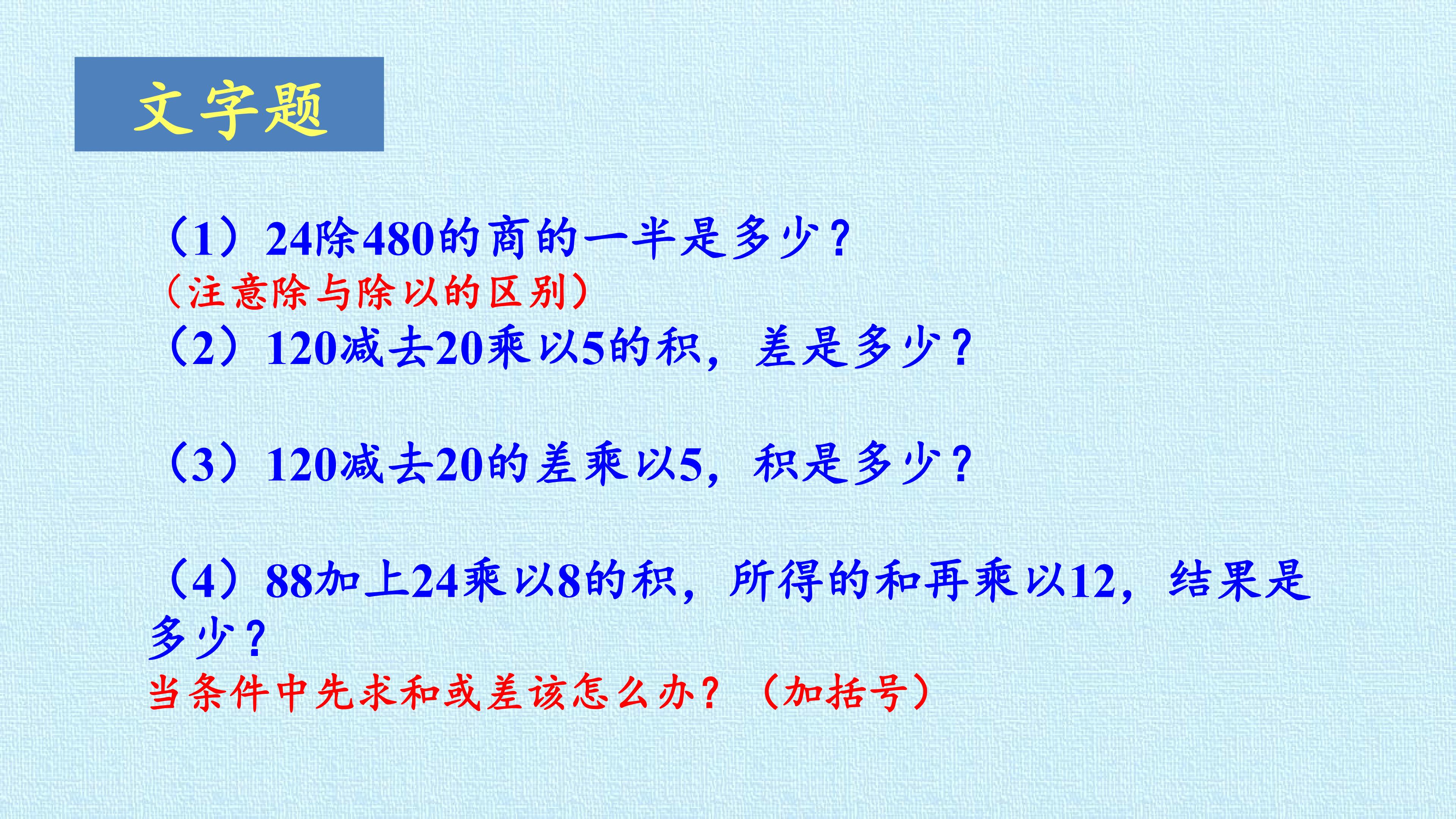 文字题

（1）24除480的商的一半是多少？

（注意除与除以的区别）

（2）120减去20乘以5的积，差是多少？

（3）120减去20的差乘以5，积是多少？

（4）88加上24乘以8的积，所得的和再乘以12，结果是多少？

当条件中先求和或差该怎么办？（加括号）